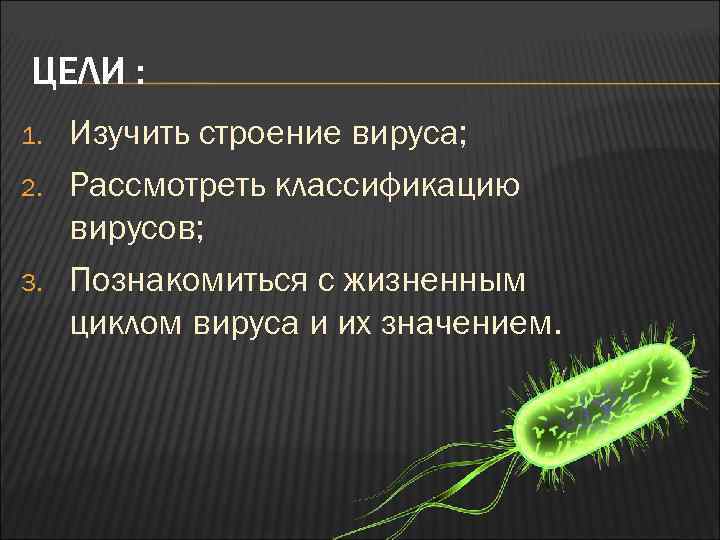 ЦЕЛИ :

1. Изучить строение вируса;
2. Рассмотреть классификацию вирусов;
3. Познакомиться с жизненным циклом вируса и их значением.